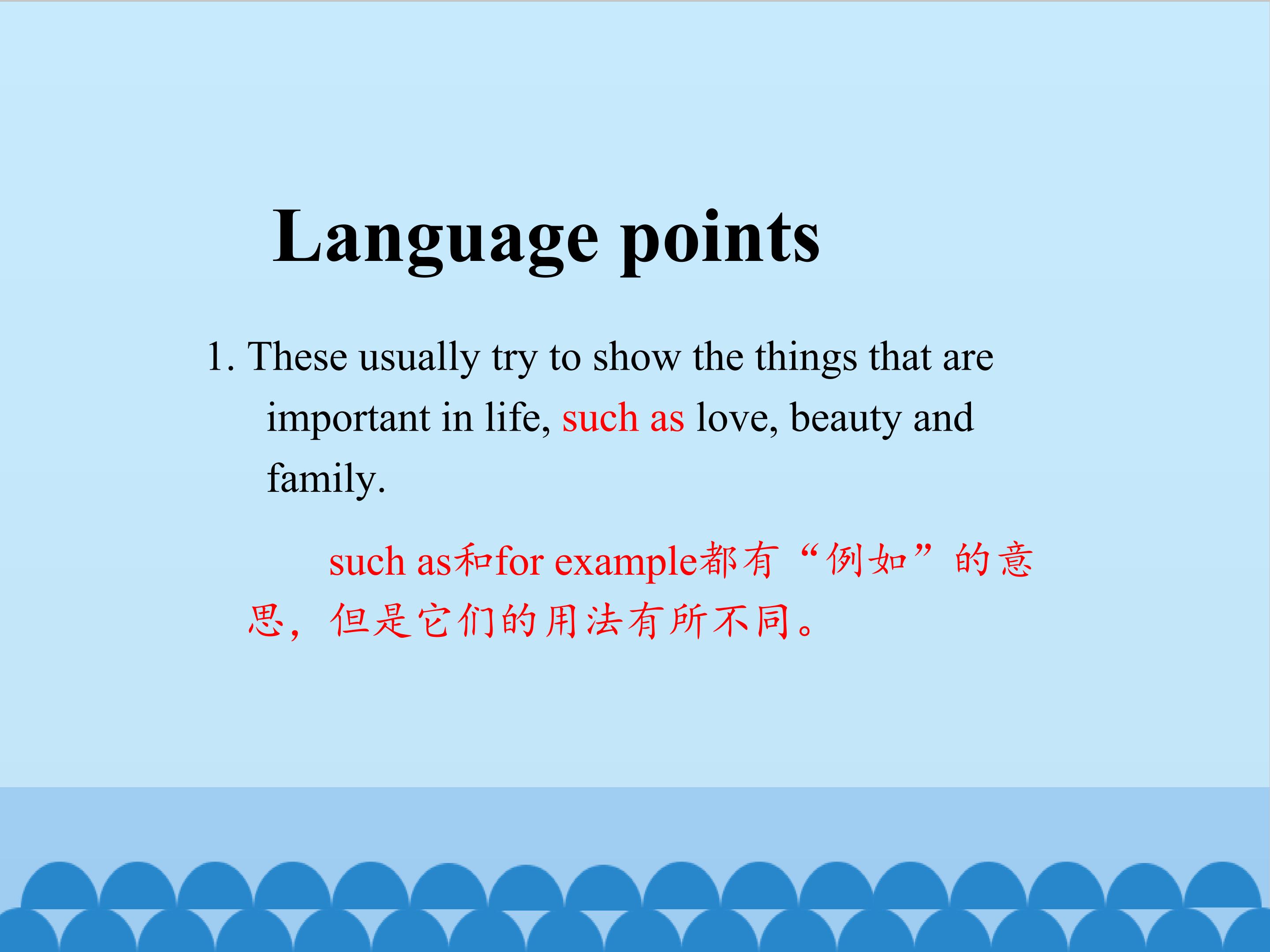 Language points

1. These usually try to show the things that are important in life, such as love, beauty and family.

such as和for example都有“例如”的意思，但是它们的用法有所不同。